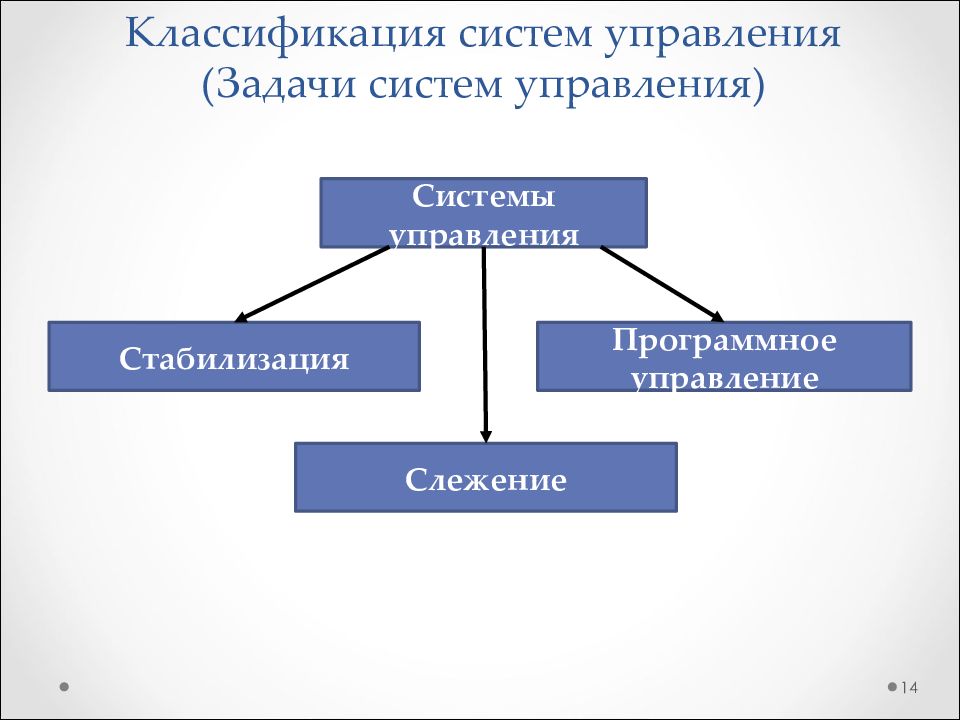 Классификация систем управления (Задачи систем управления)

Системы управления

Стабилизация

Программное управление

Слежение

14